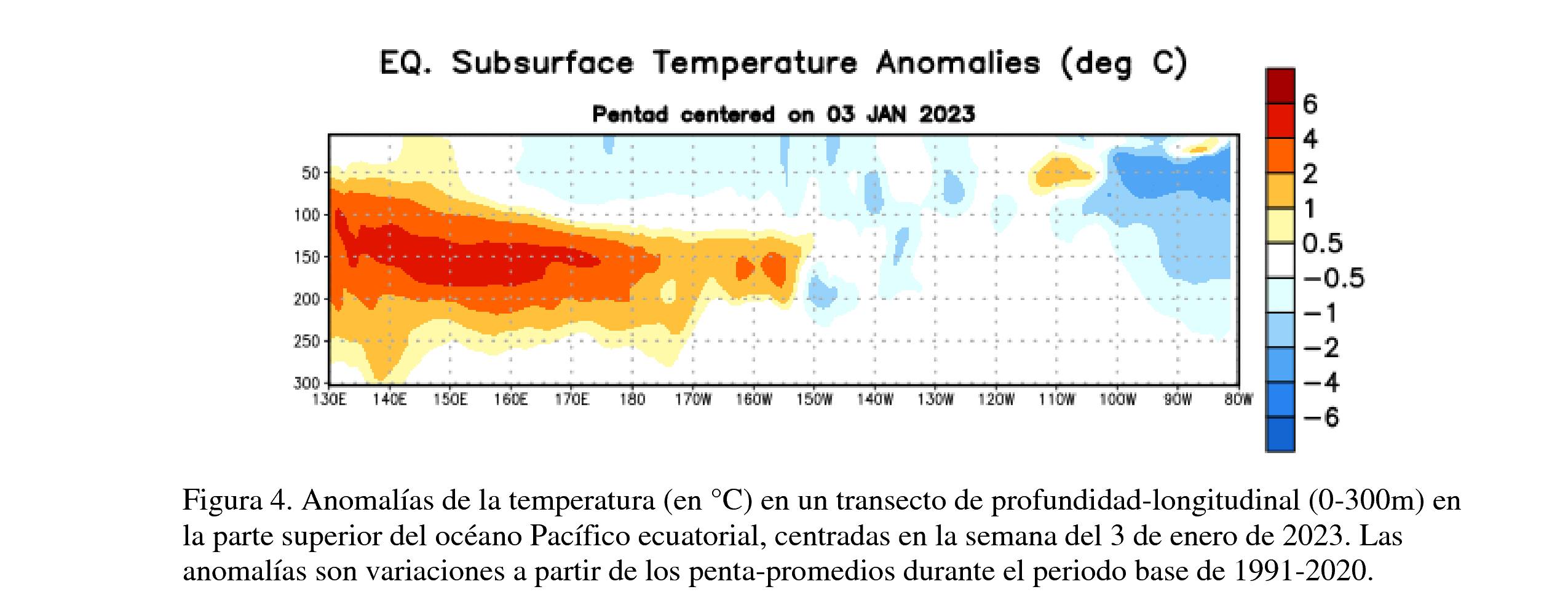 EQ. Subsurface Temperature Anomalies (deg C)

Pentad centered on 03 JAN 2023

50
100
150
200
250
300

130E 140E 150E 160E 170E 180 170W 160W 150W 140W 130W 120W 110W 100W 90W 80W

6
4
2
1
0.5
−0.5
−1
−2
−4
−6

Figura 4. Anomalías de la temperatura (en °C) en un transecto de profundidad-longitudinal (0-300m) en la parte superior del océano Pacífico ecuatorial, centradas en la semana del 3 de enero de 2023. Las anomalías son variaciones a partir de los penta-promedios durante el periodo base de 1991-2020.